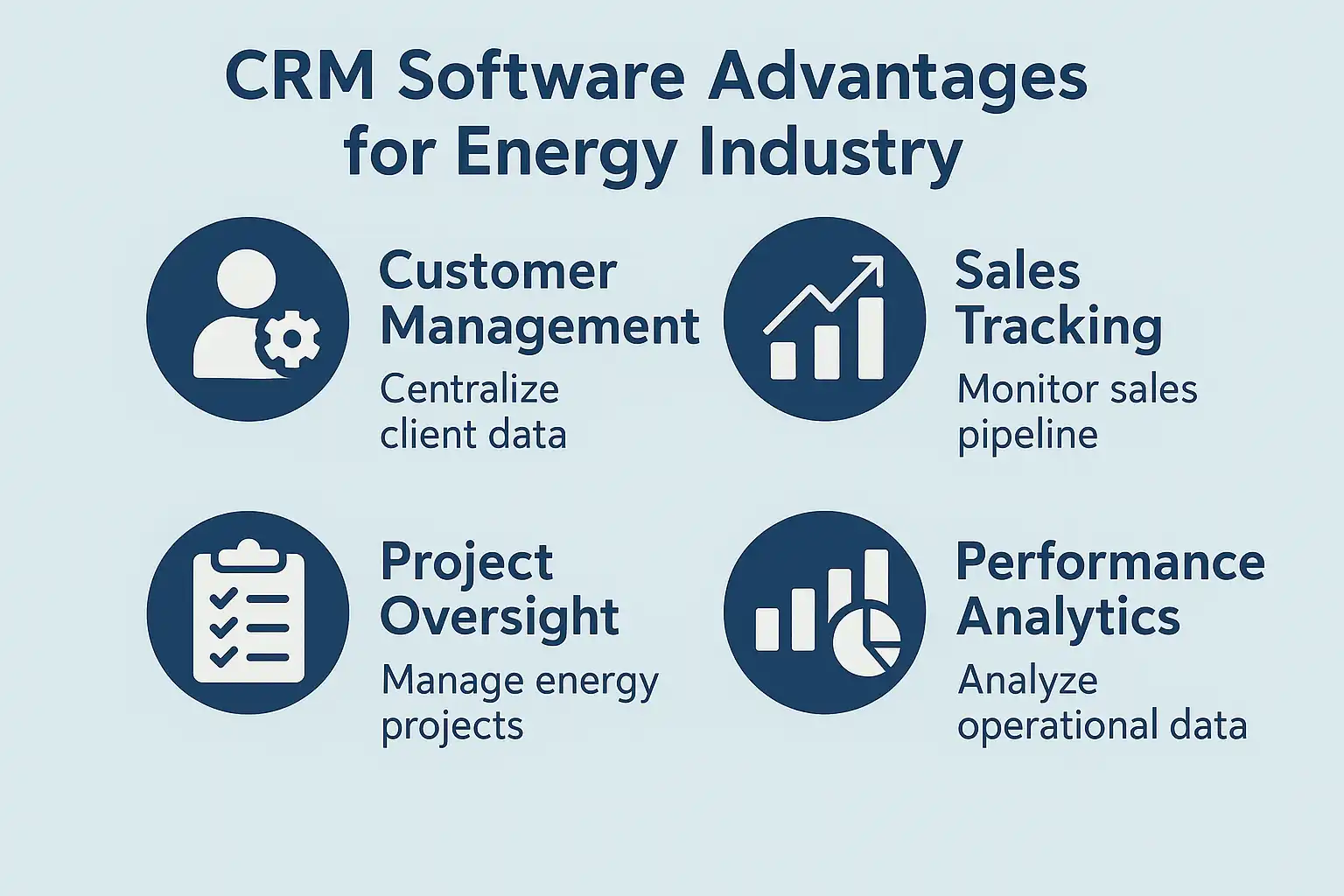 CRM Software Advantages for Energy Industry

Customer Management
Centralize client data

Sales Tracking
Monitor sales pipeline

Project Oversight
Manage energy projects

Performance Analytics
Analyze operational data